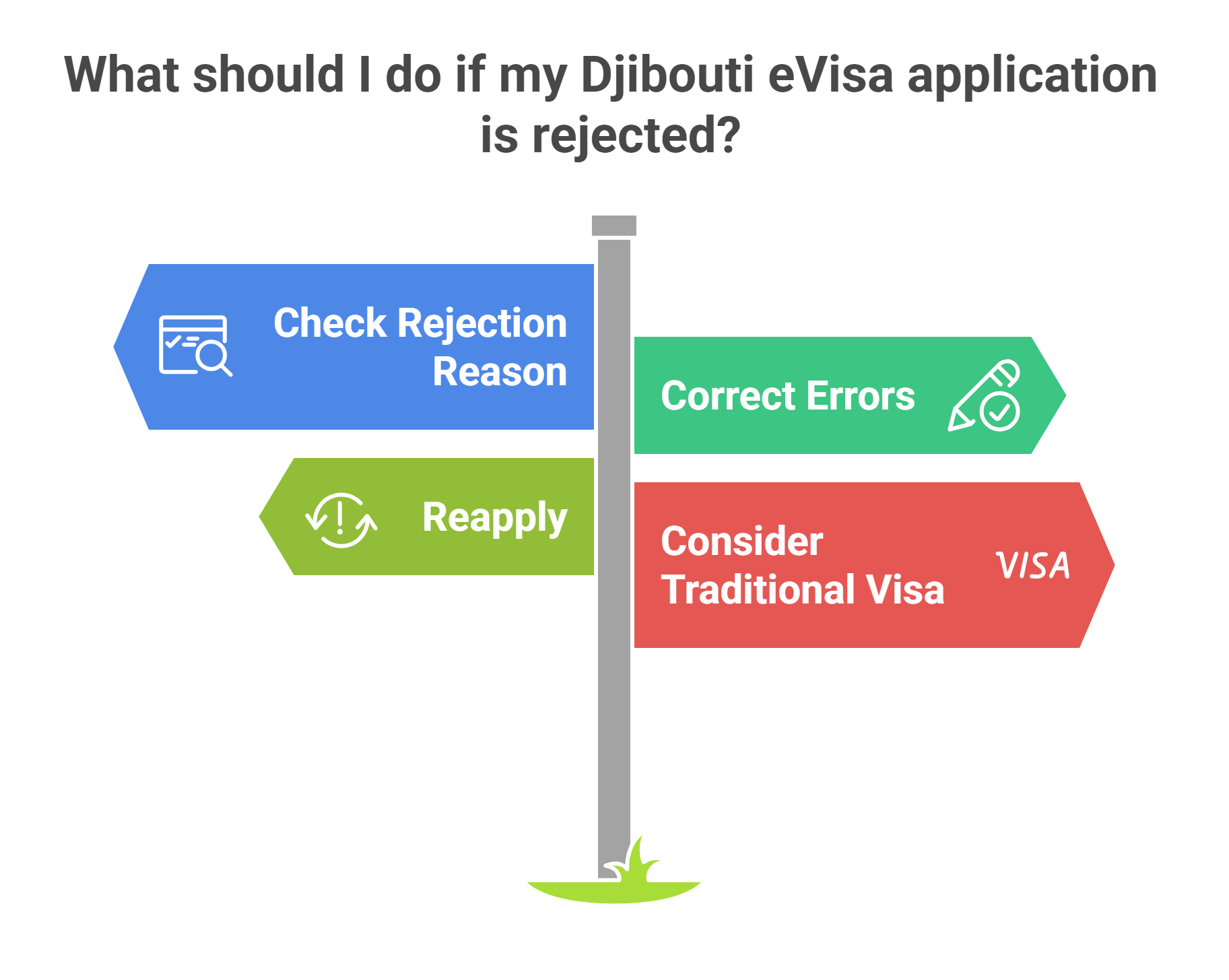 What should I do if my Djibouti eVisa application is rejected?

Check Rejection Reason

Correct Errors

Reapply

Consider Traditional Visa

VISA